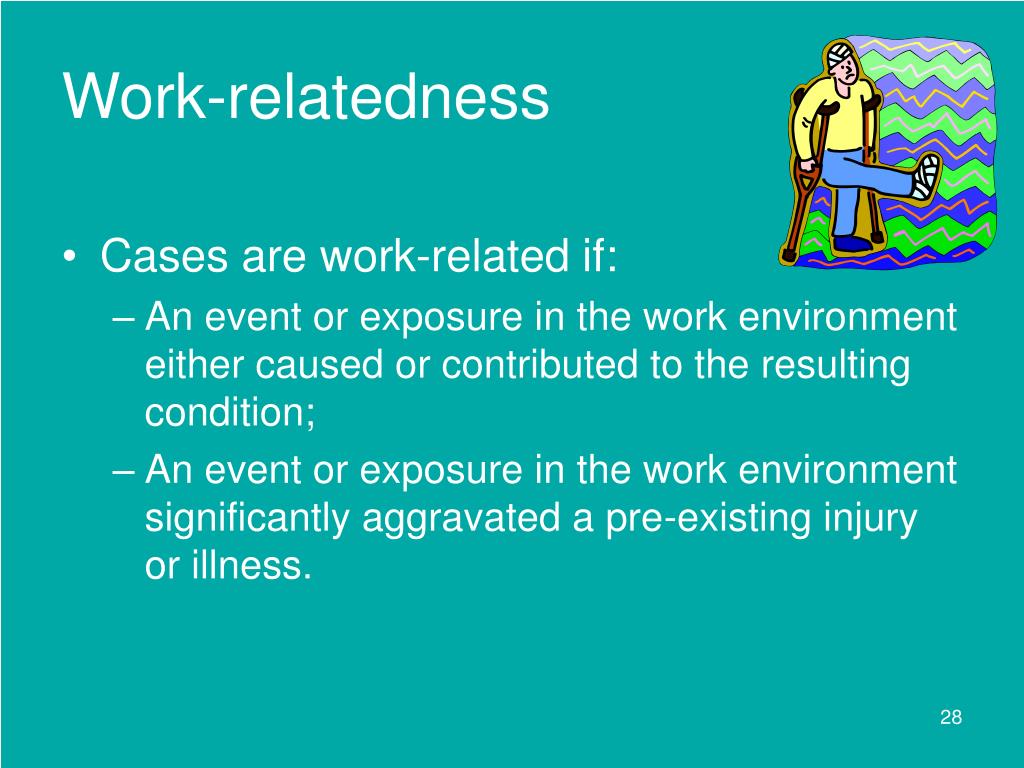 Work-relatedness

• Cases are work-related if:
– An event or exposure in the work environment either caused or contributed to the resulting condition;
– An event or exposure in the work environment significantly aggravated a pre-existing injury or illness.

28